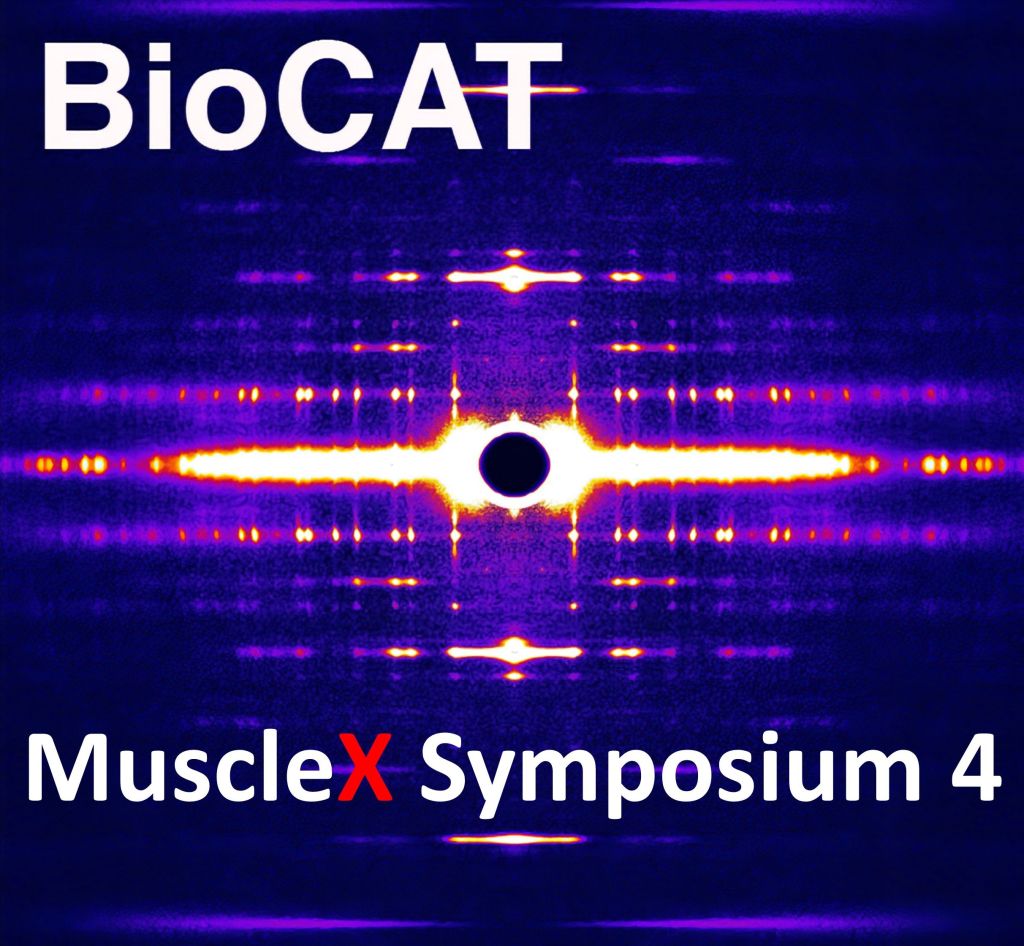 BioCAT

MuscleX Symposium 4